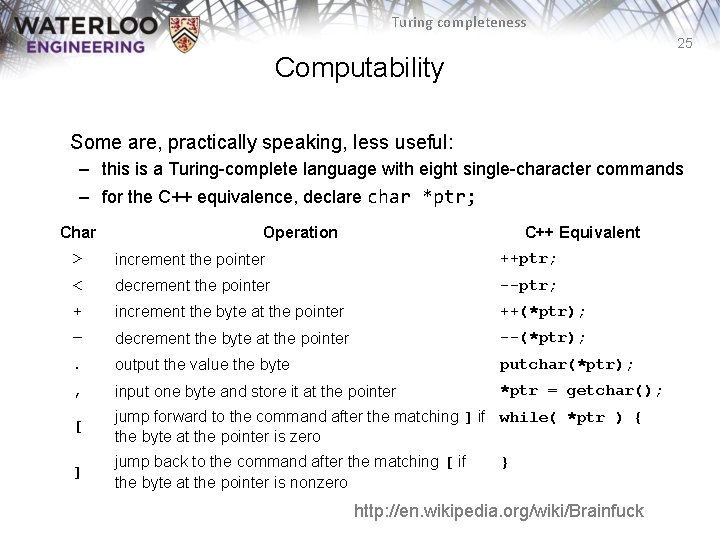 WATERLOO ENGINEERING

Turing completeness

25

Computability

Some are, practically speaking, less useful:
– this is a Turing-complete language with eight single-character commands
– for the C++ equivalence, declare char *ptr;

| Char | Operation | C++ Equivalent |
|---|---|---|
| > | increment the pointer | ++ptr; |
| < | decrement the pointer | --ptr; |
| + | increment the byte at the pointer | ++(*ptr); |
| − | decrement the byte at the pointer | --(*ptr); |
| . | output the value the byte | putchar(*ptr); |
| , | input one byte and store it at the pointer | *ptr = getchar(); |
| [ | jump forward to the command after the matching ] if the byte at the pointer is zero | while( *ptr ) { |
| ] | jump back to the command after the matching [ if the byte at the pointer is nonzero | } |

http://en.wikipedia.org/wiki/Brainfuck